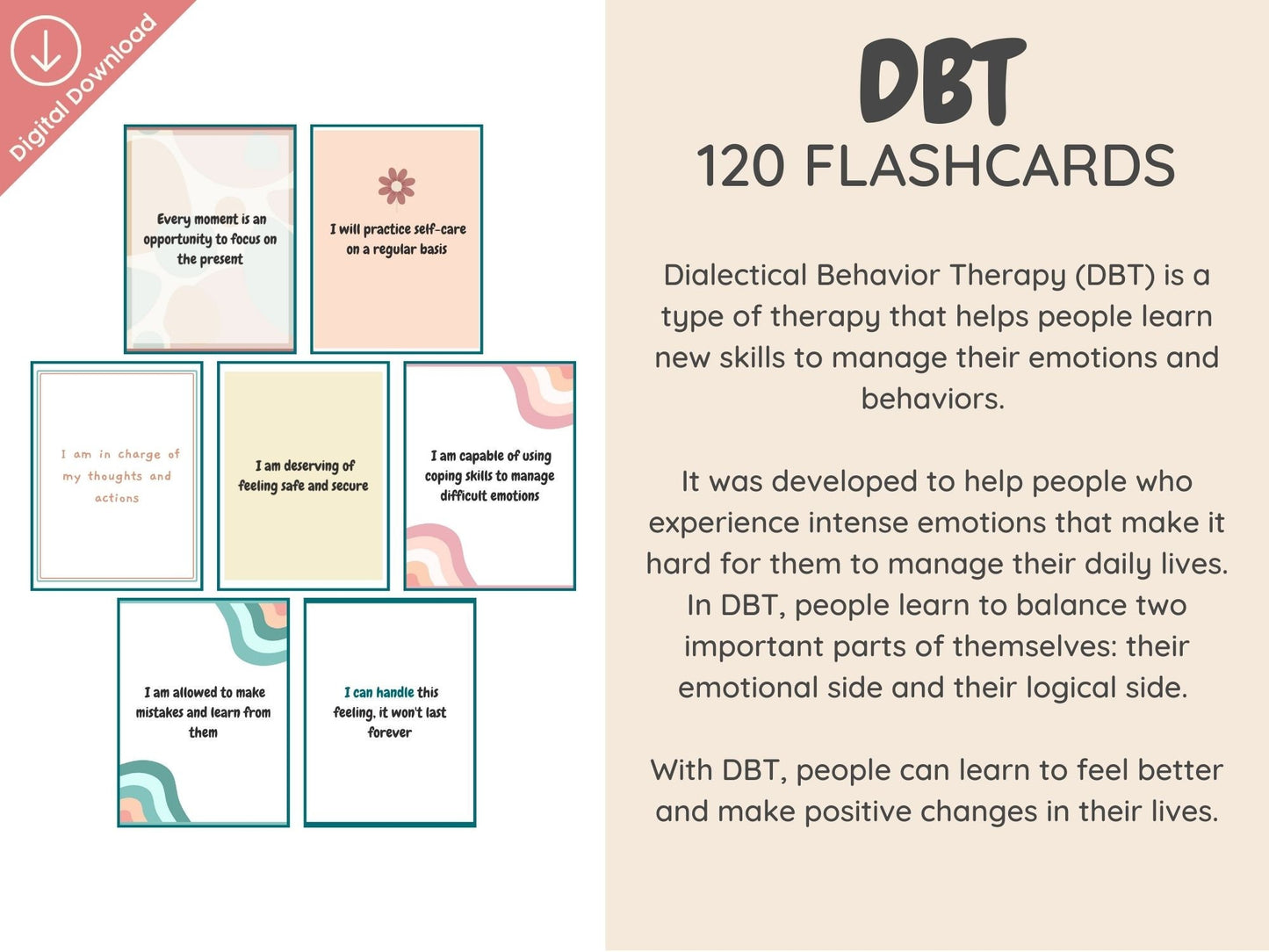 Digital Download

Every moment is an opportunity to focus on the present

I will practice self-care on a regular basis

I am in charge of my thoughts and actions

I am deserving of feeling safe and secure

I am capable of using coping skills to manage difficult emotions

I am allowed to make mistakes and learn from them

I can handle this feeling, it won't last forever

DBT
120 FLASHCARDS

Dialectical Behavior Therapy (DBT) is a type of therapy that helps people learn new skills to manage their emotions and behaviors.

It was developed to help people who experience intense emotions that make it hard for them to manage their daily lives. In DBT, people learn to balance two important parts of themselves: their emotional side and their logical side.

With DBT, people can learn to feel better and make positive changes in their lives.